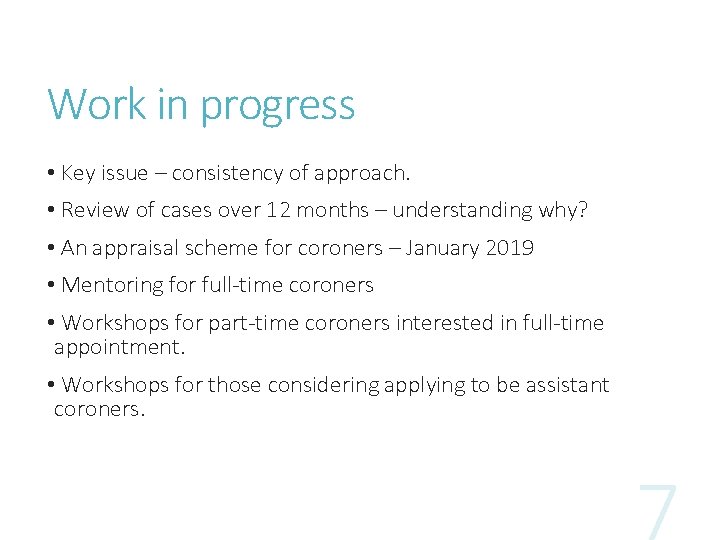 Work in progress

• Key issue – consistency of approach.

• Review of cases over 12 months – understanding why?

• An appraisal scheme for coroners – January 2019

• Mentoring for full-time coroners

• Workshops for part-time coroners interested in full-time appointment.

• Workshops for those considering applying to be assistant coroners.

7